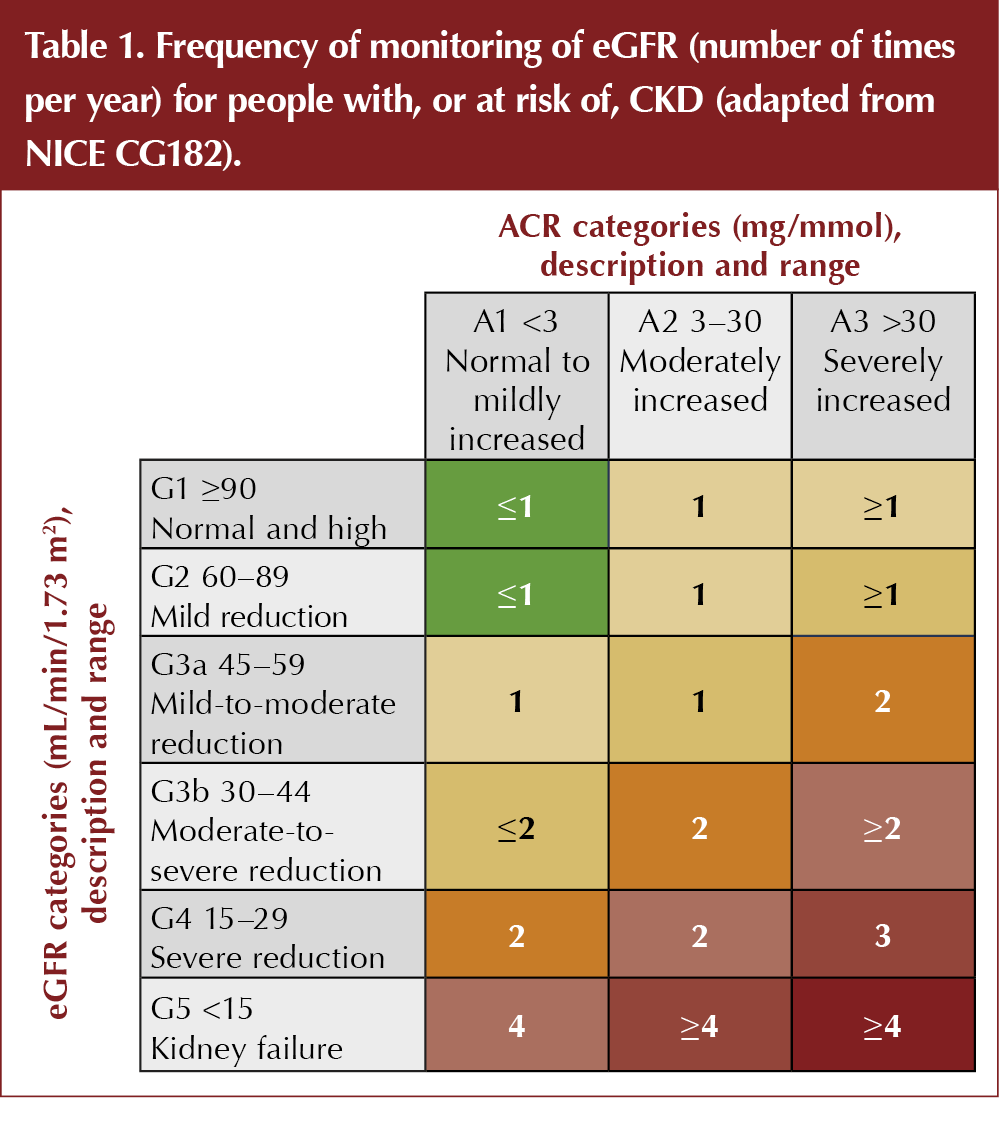 Table 1. Frequency of monitoring of eGFR (number of times per year) for people with, or at risk of, CKD (adapted from NICE CG182).

ACR categories (mg/mmol), description and range

eGFR categories (mL/min/1.73 m$^2$), description and range

| | A1 <3 Normal to mildly increased | A2 3–30 Moderately increased | A3 >30 Severely increased |
|---|---|---|---|
| G1 ≥90 Normal and high | ≤1 | 1 | ≥1 |
| G2 60–89 Mild reduction | ≤1 | 1 | ≥1 |
| G3a 45–59 Mild-to-moderate reduction | 1 | 1 | 2 |
| G3b 30–44 Moderate-to-severe reduction | ≤2 | 2 | ≥2 |
| G4 15–29 Severe reduction | 2 | 2 | 3 |
| G5 <15 Kidney failure | 4 | ≥4 | ≥4 |